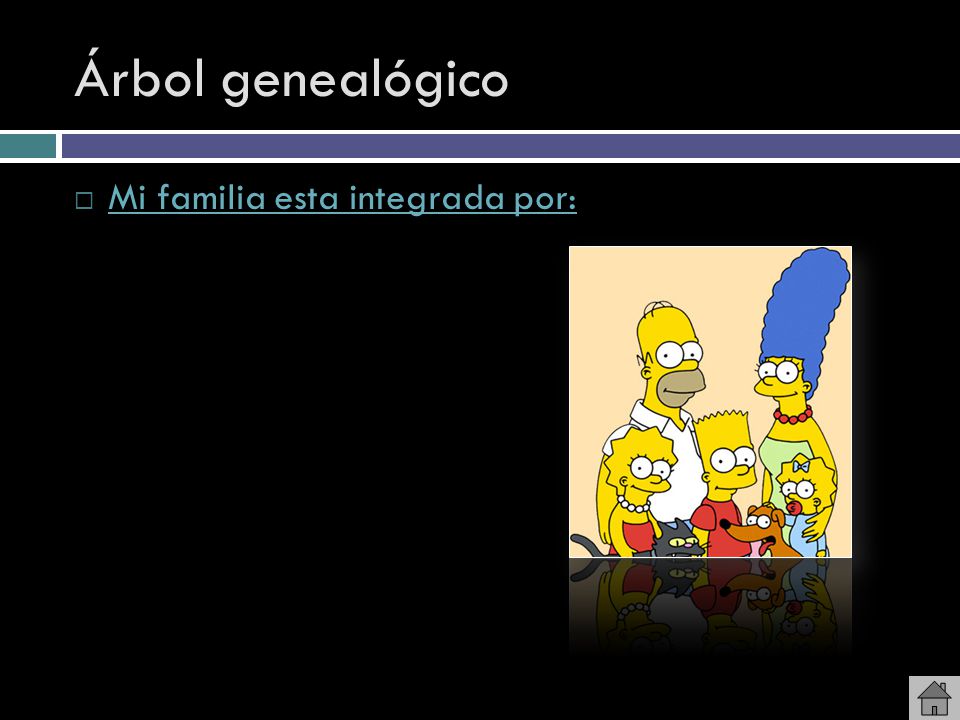 Árbol genealógico

Mi familia esta integrada por: